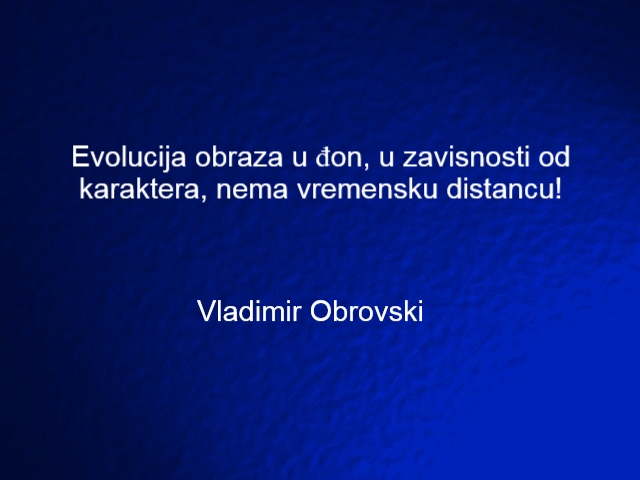 Evolucija obraza u đon, u zavisnosti od karaktera, nema vremensku distancu!

Vladimir Obrovski